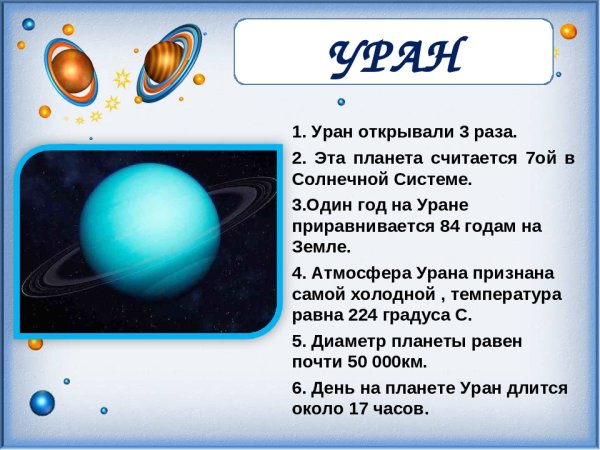 УРАН

1. Уран открывали 3 раза.

2. Эта планета считается 7ой в Солнечной Системе.

3.Один год на Уране приравнивается 84 годам на Земле.

4. Атмосфера Урана признана самой холодной , температура равна 224 градуса С.

5. Диаметр планеты равен почти 50 000км.

6. День на планете Уран длится около 17 часов.